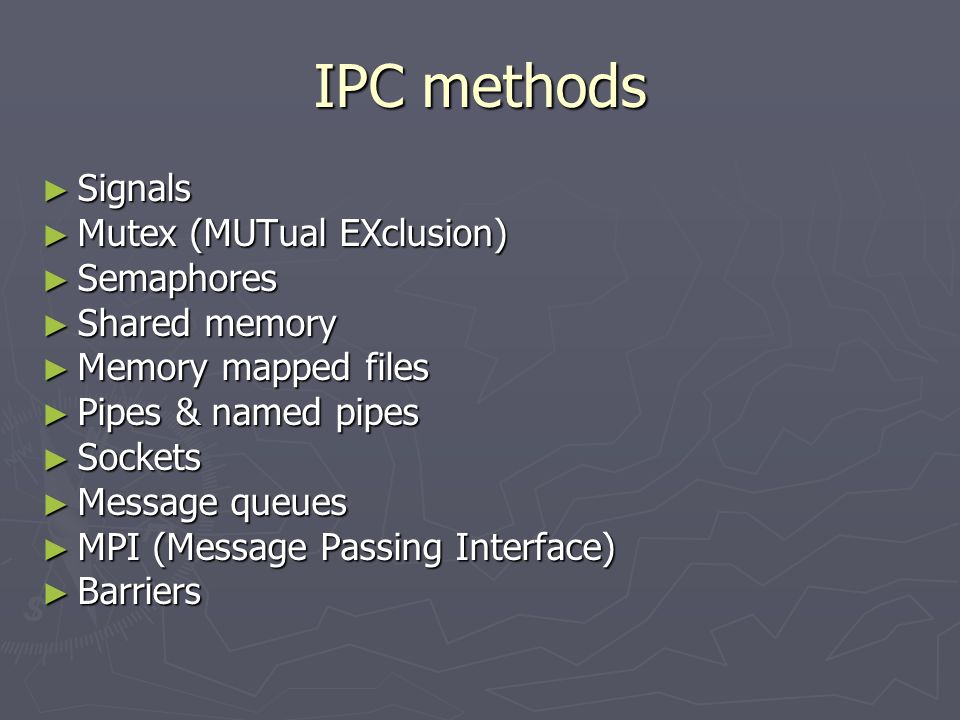 IPC methods

► Signals
► Mutex (MUTual EXclusion)
► Semaphores
► Shared memory
► Memory mapped files
► Pipes & named pipes
► Sockets
► Message queues
► MPI (Message Passing Interface)
► Barriers